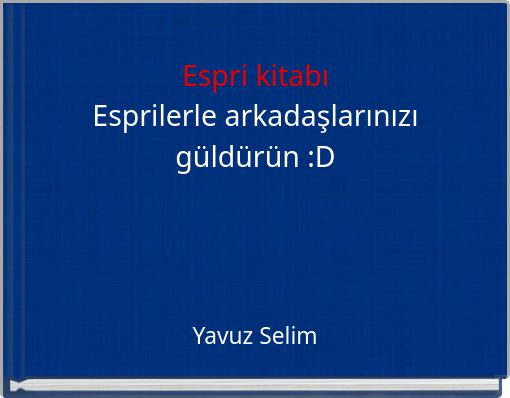 Espri kitabı
Esprilerle arkadaşlarınızı güldürün :D

Yavuz Selim